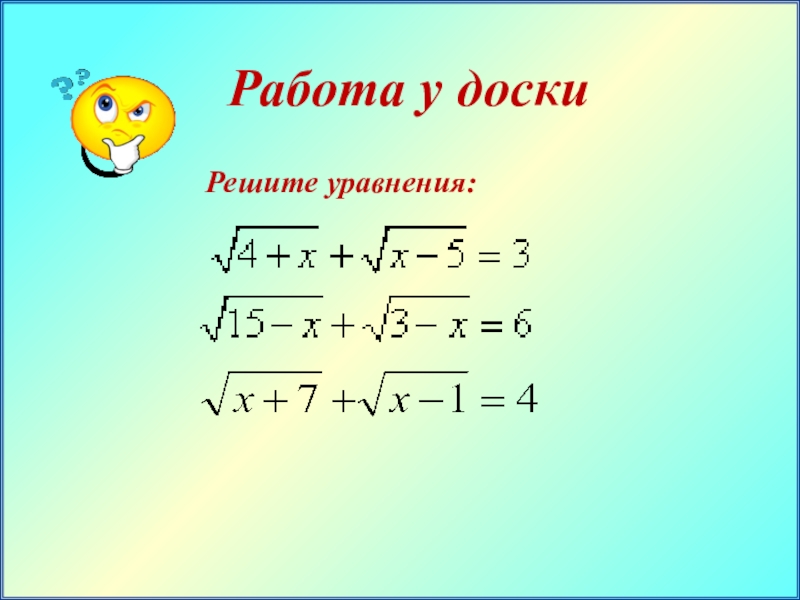 ??

Работа у доски

Решите уравнения:

$\sqrt{4+x}+\sqrt{x-5}=3$

$\sqrt{15-x}+\sqrt{3-x}=6$

$\sqrt{x+7}+\sqrt{x-1}=4$